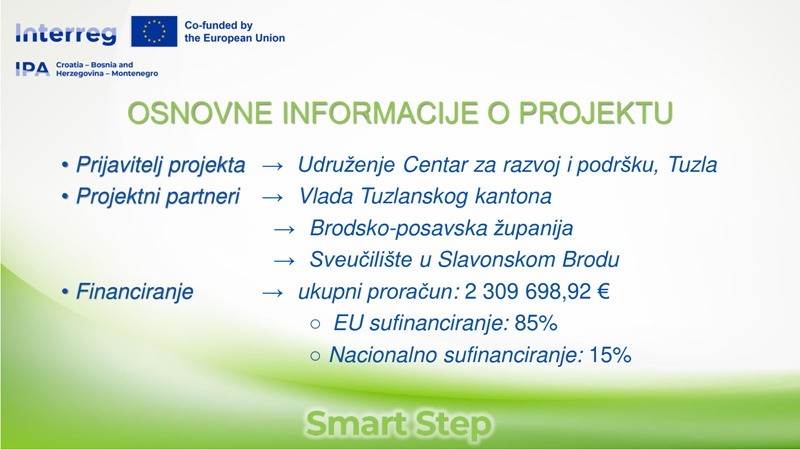 Interreg
Co-funded by the European Union
IPA Croatia – Bosnia and Herzegovina – Montenegro

OSNOVNE INFORMACIJE O PROJEKTU

• Prijavitelj projekta → Udruženje Centar za razvoj i podršku, Tuzla
• Projektni partneri → Vlada Tuzlanskog kantona
→ Brodsko-posavska županija
→ Sveučilište u Slavonskom Brodu
• Financiranje → ukupni proračun: 2 309 698,92 €
○ EU sufinanciranje: 85%
○ Nacionalno sufinanciranje: 15%

Smart Step